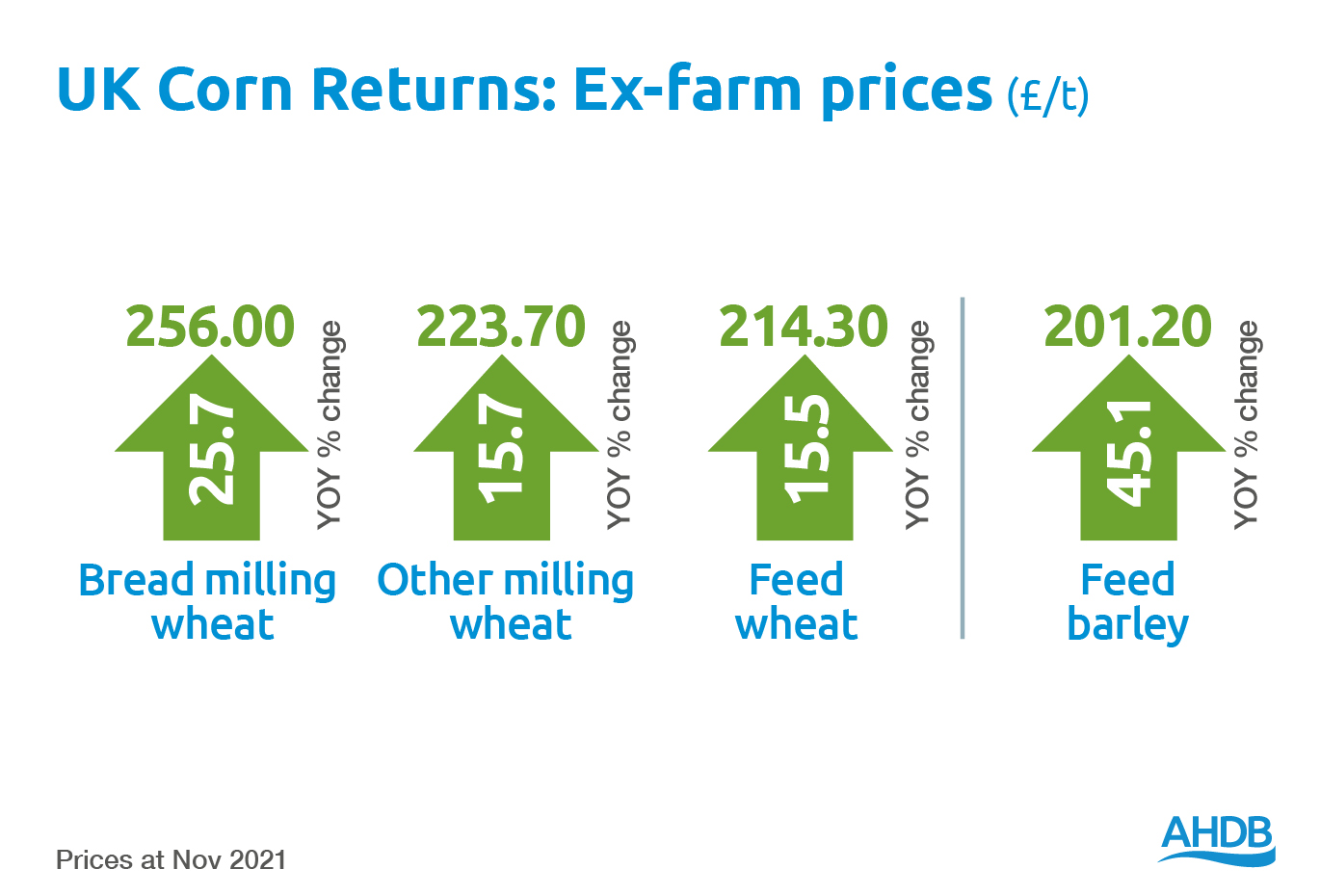 UK Corn Returns: Ex-farm prices (£/t)

256.00
25.7
YOY % change
Bread milling wheat

223.70
15.7
YOY % change
Other milling wheat

214.30
15.5
YOY % change
Feed wheat

201.20
45.1
YOY % change
Feed barley

Prices at Nov 2021

AHDB